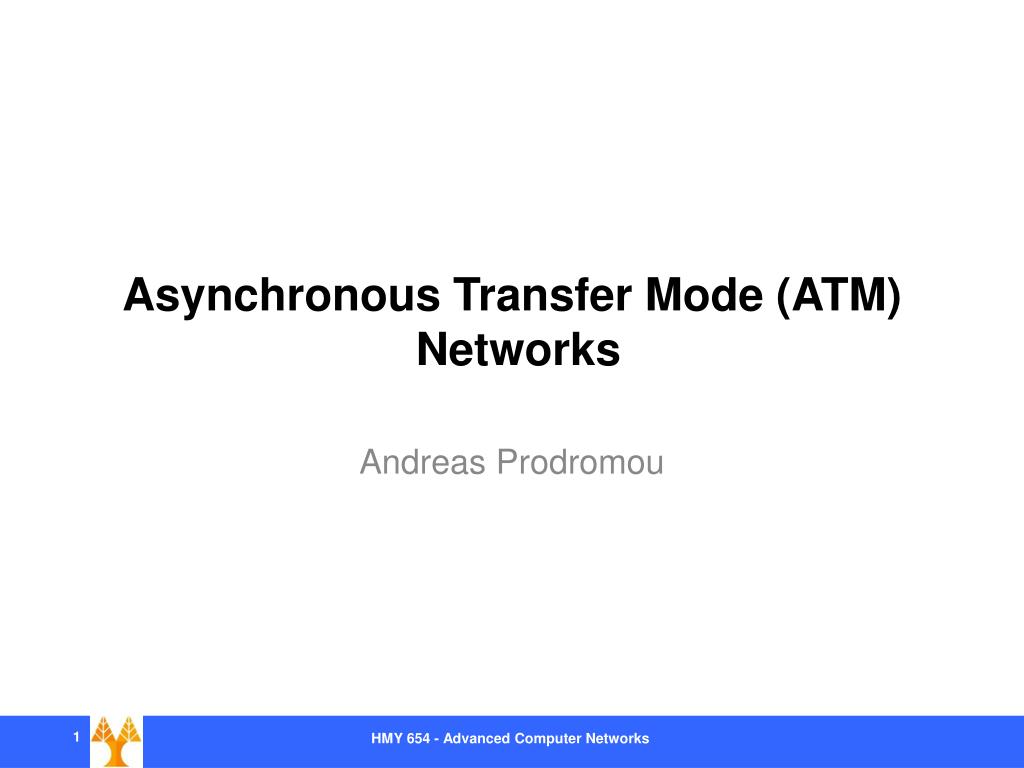 Asynchronous Transfer Mode (ATM) Networks

Andreas Prodromou

1

HMY 654 - Advanced Computer Networks